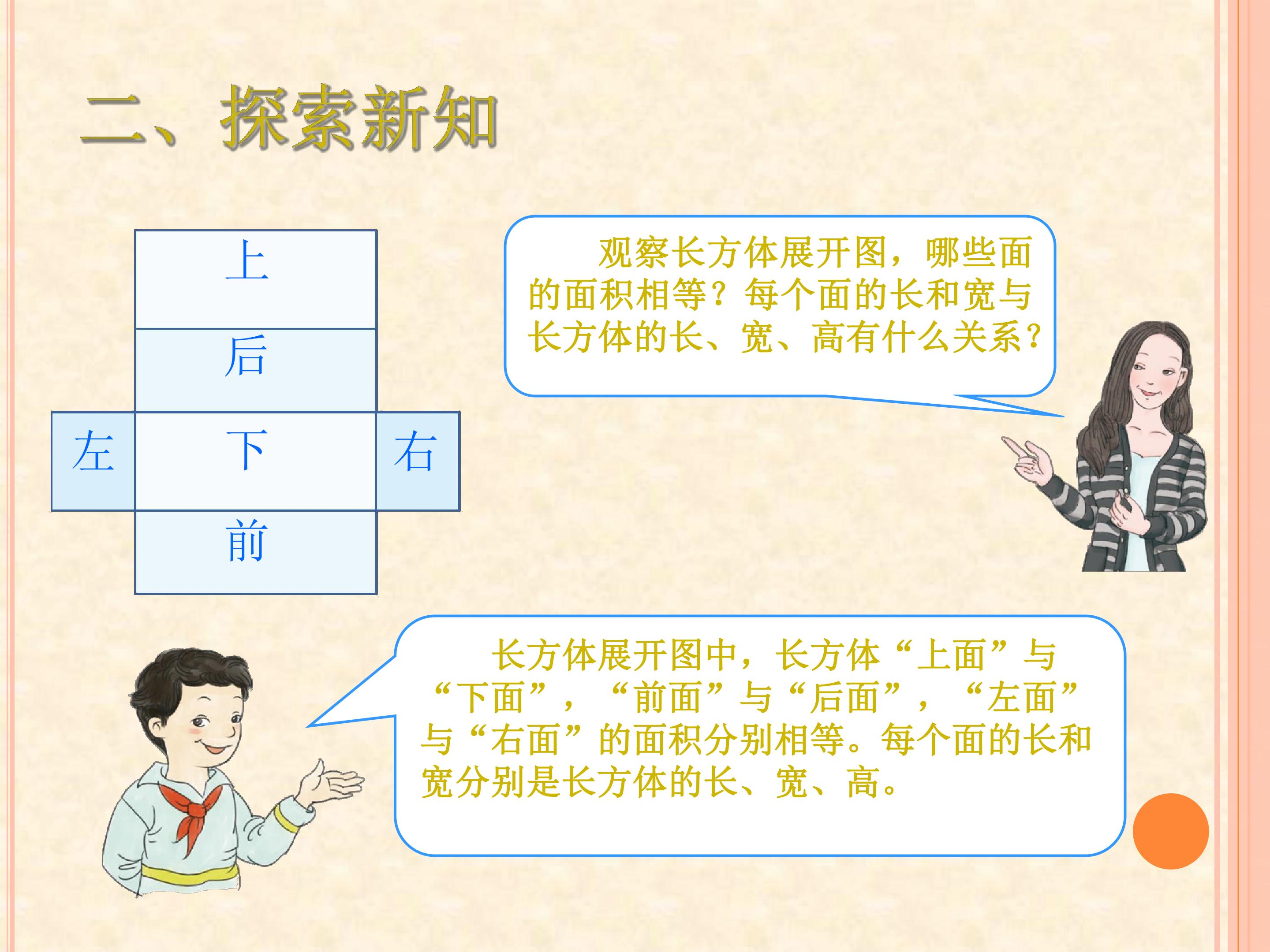 二、探索新知

上

后

左

下

右

前

观察长方体展开图，哪些面的面积相等？每个面的长和宽与长方体的长、宽、高有什么关系？

长方体展开图中，长方体“上面”与“下面”，“前面”与“后面”，“左面”与“右面”的面积分别相等。每个面的长和宽分别是长方体的长、宽、高。